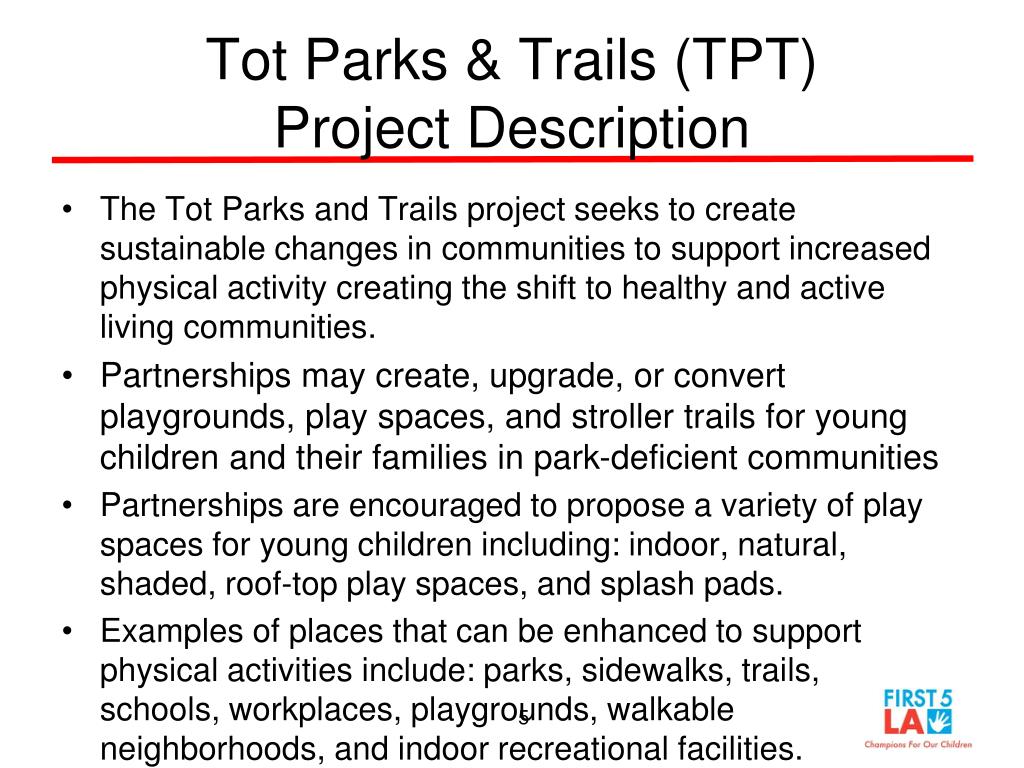 Tot Parks & Trails (TPT)
Project Description

• The Tot Parks and Trails project seeks to create sustainable changes in communities to support increased physical activity creating the shift to healthy and active living communities.
• Partnerships may create, upgrade, or convert playgrounds, play spaces, and stroller trails for young children and their families in park-deficient communities
• Partnerships are encouraged to propose a variety of play spaces for young children including: indoor, natural, shaded, roof-top play spaces, and splash pads.
• Examples of places that can be enhanced to support physical activities include: parks, sidewalks, trails, schools, workplaces, playgrounds, walkable neighborhoods, and indoor recreational facilities.

5

FIRST 5 LA
Champions For Our Children